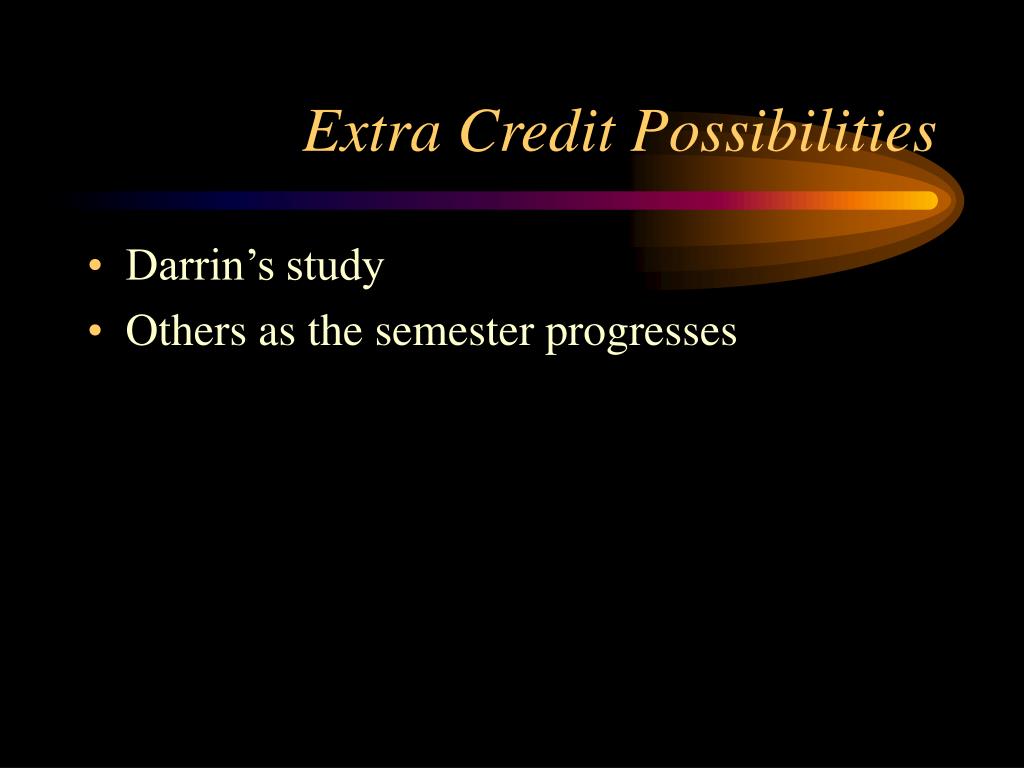 Extra Credit Possibilities

• Darrin’s study
• Others as the semester progresses